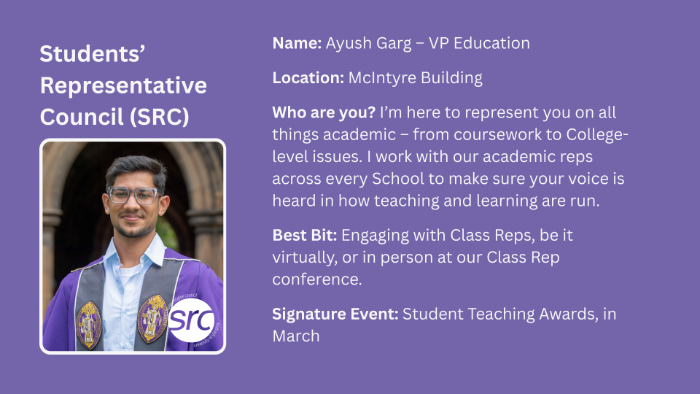 Students' Representative Council (SRC)

src

Name: Ayush Garg – VP Education

Location: McIntyre Building

Who are you? I'm here to represent you on all things academic – from coursework to College-level issues. I work with our academic reps across every School to make sure your voice is heard in how teaching and learning are run.

Best Bit: Engaging with Class Reps, be it virtually, or in person at our Class Rep conference.

Signature Event: Student Teaching Awards, in March